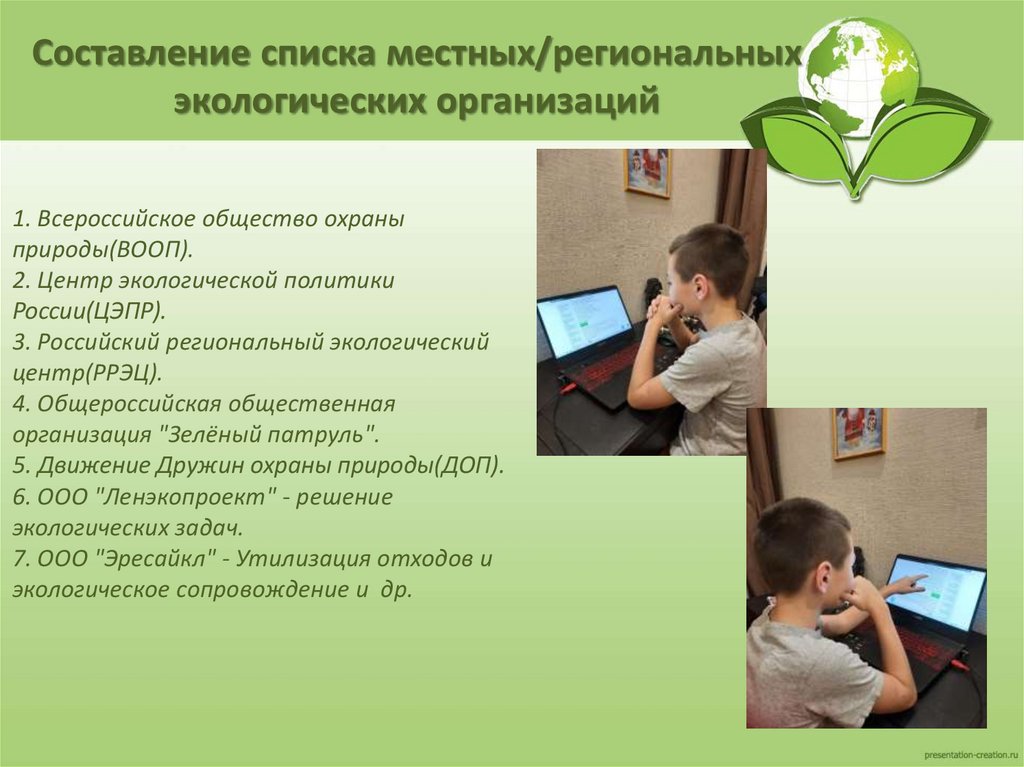 Составление списка местных/региональных экологических организаций

1. Всероссийское общество охраны природы(ВООП).
2. Центр экологической политики России(ЦЭПР).
3. Российский региональный экологический центр(РРЭЦ).
4. Общероссийская общественная организация "Зелёный патруль".
5. Движение Дружин охраны природы(ДОП).
6. ООО "Ленэкопроект" - решение экологических задач.
7. ООО "Эресайкл" - Утилизация отходов и экологическое сопровождение и др.

presentation-creation.ru